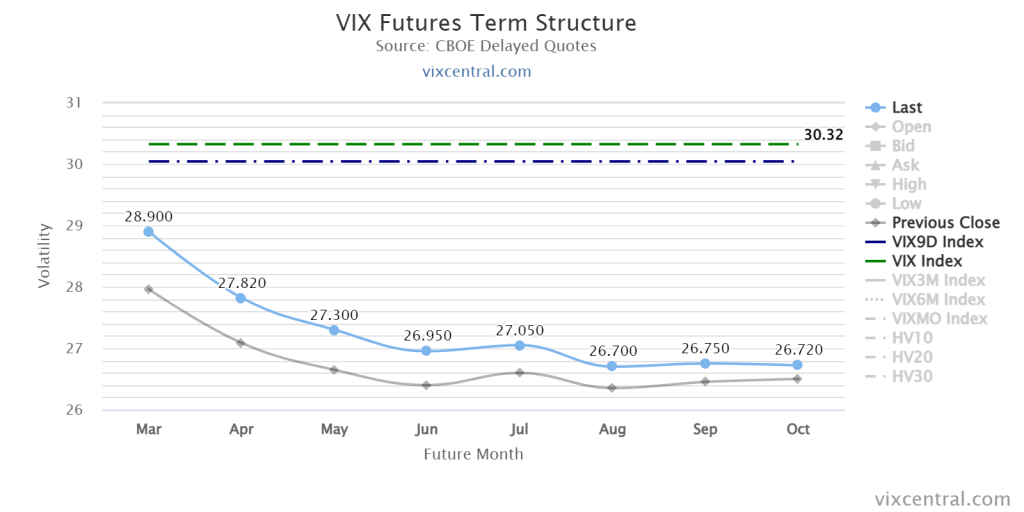 VIX Futures Term Structure
Source: CBOE Delayed Quotes
vixcentral.com

Volatility

31
30
29
28
27
26

30.32

28.900
27.820
27.300
26.950
27.050
26.700
26.750
26.720

Mar Apr May Jun Jul Aug Sep Oct

Future Month

Last
Open
Bid
Ask
High
Low
Previous Close
VIX9D Index
VIX Index
VIX3M Index
VIX6M Index
VIXMO Index
HV10
HV20
HV30

vixcentral.com